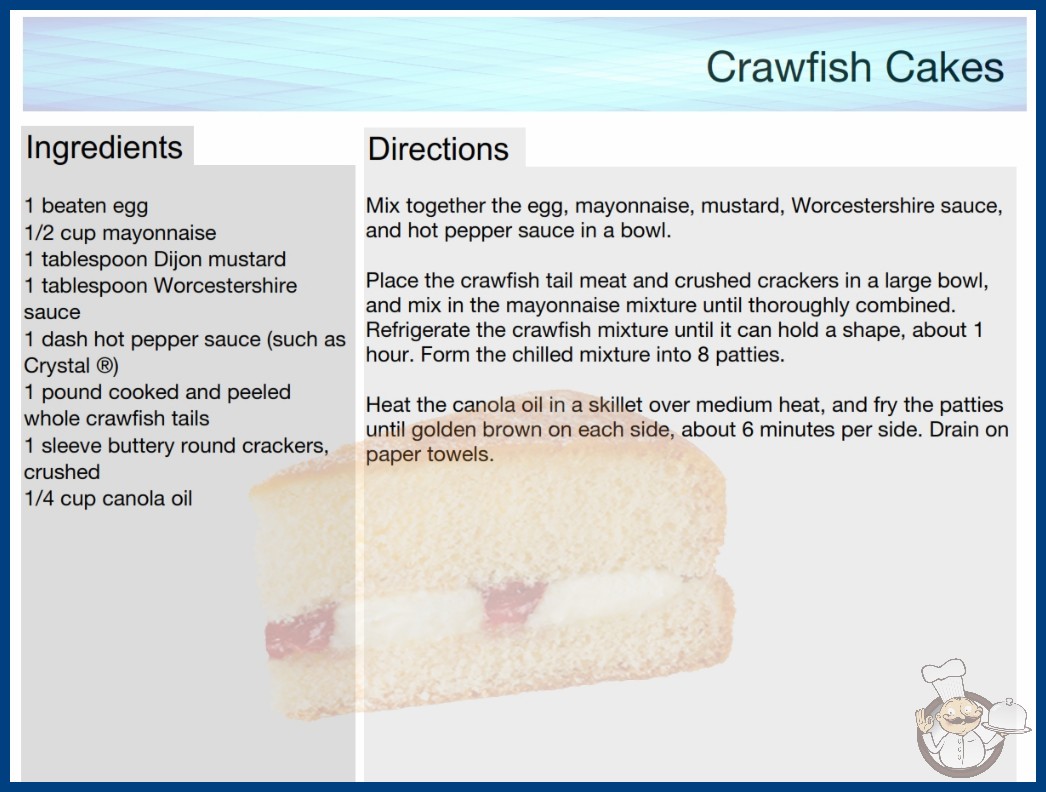 Crawfish Cakes

Ingredients

1 beaten egg
1/2 cup mayonnaise
1 tablespoon Dijon mustard
1 tablespoon Worcestershire sauce
1 dash hot pepper sauce (such as Crystal ®)
1 pound cooked and peeled whole crawfish tails
1 sleeve buttery round crackers, crushed
1/4 cup canola oil

Directions

Mix together the egg, mayonnaise, mustard, Worcestershire sauce, and hot pepper sauce in a bowl.

Place the crawfish tail meat and crushed crackers in a large bowl, and mix in the mayonnaise mixture until thoroughly combined. Refrigerate the crawfish mixture until it can hold a shape, about 1 hour. Form the chilled mixture into 8 patties.

Heat the canola oil in a skillet over medium heat, and fry the patties until golden brown on each side, about 6 minutes per side. Drain on paper towels.